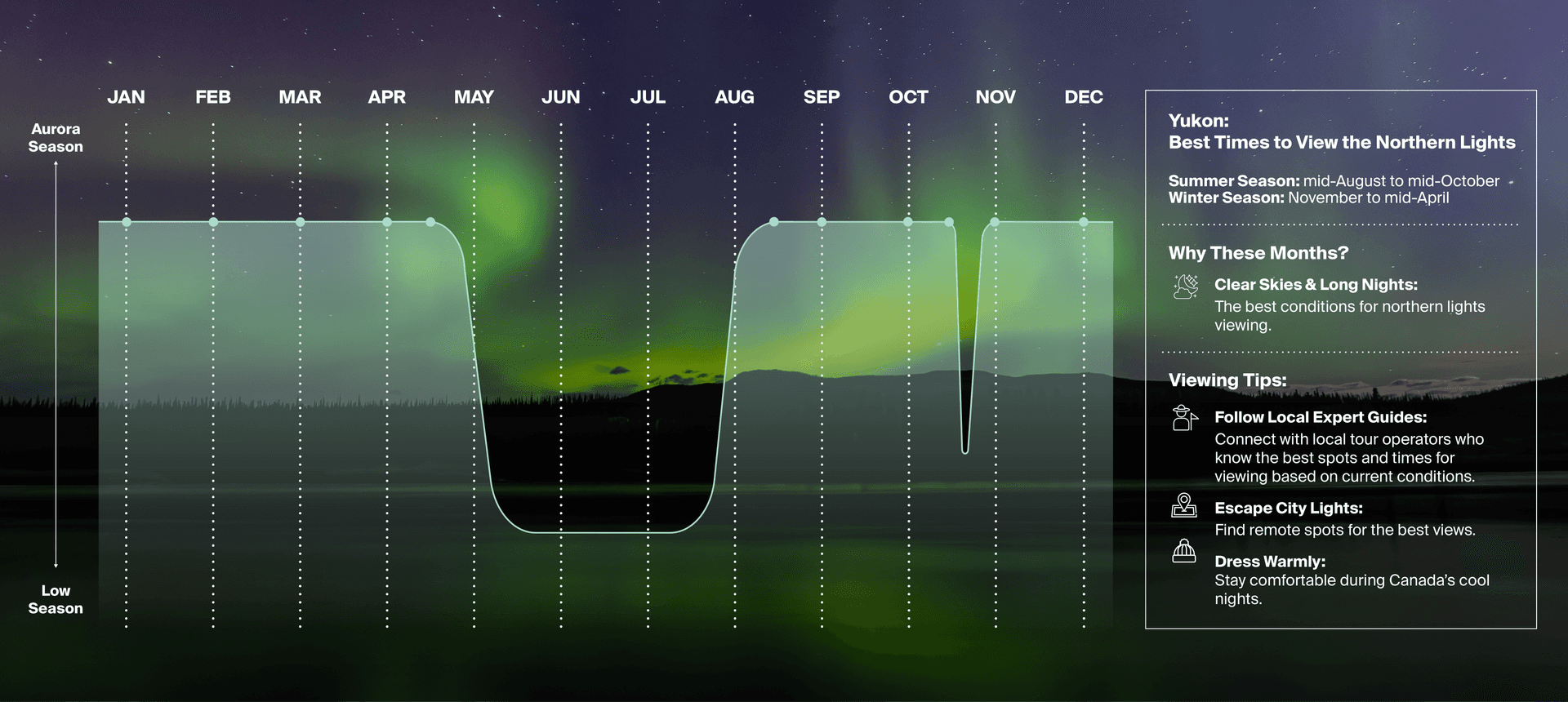 JAN FEB MAR APR MAY JUN JUL AUG SEP OCT NOV DEC

Aurora Season

Low Season

Yukon:
Best Times to View the Northern Lights

Summer Season: mid-August to mid-October
Winter Season: November to mid-April

Why These Months?

Clear Skies & Long Nights:
The best conditions for northern lights viewing.

Viewing Tips:

Follow Local Expert Guides:
Connect with local tour operators who know the best spots and times for viewing based on current conditions.

Escape City Lights:
Find remote spots for the best views.

Dress Warmly:
Stay comfortable during Canada's cool nights.